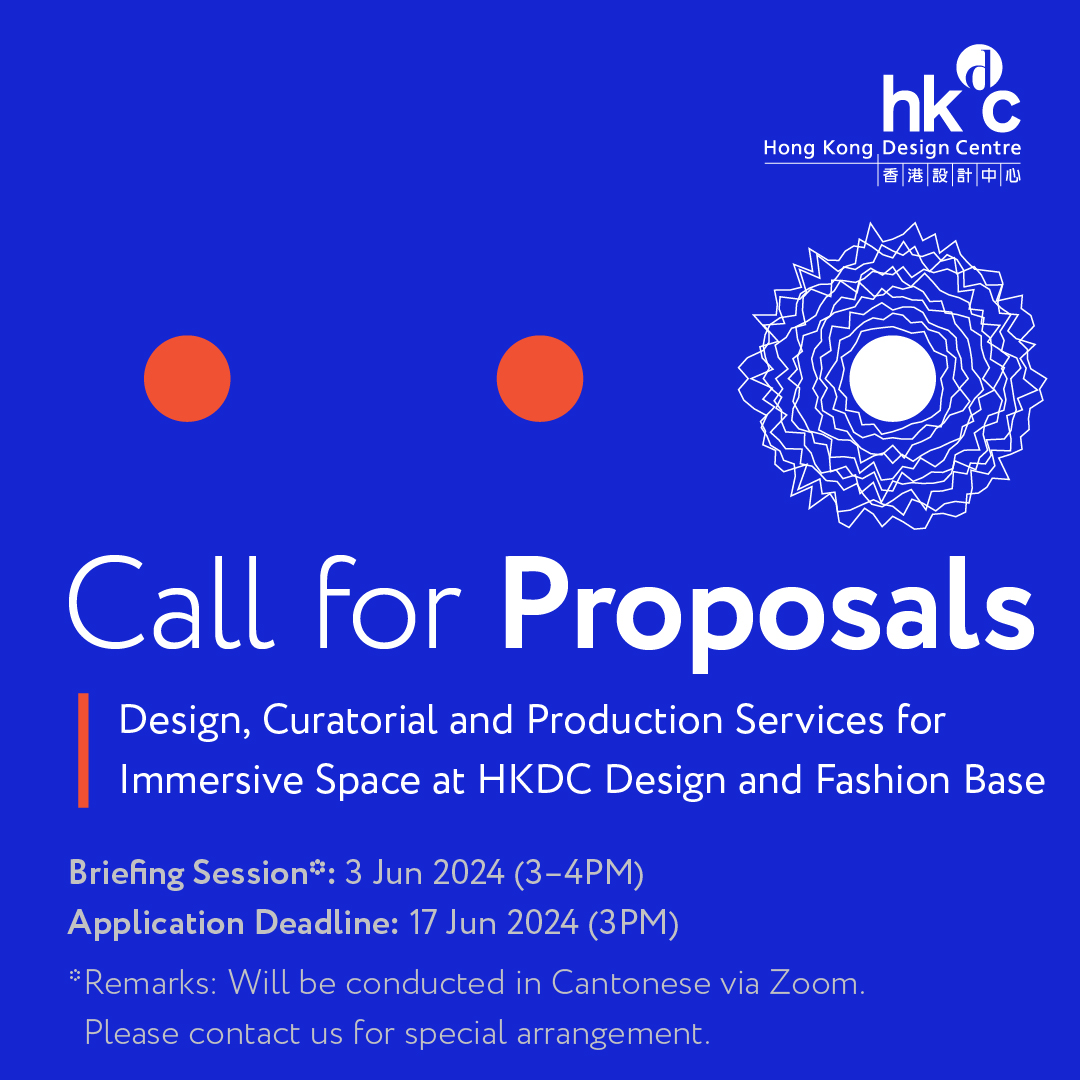 hkdc
Hong Kong Design Centre
香港設計中心

Call for Proposals

Design, Curatorial and Production Services for Immersive Space at HKDC Design and Fashion Base

Briefing Session*: 3 Jun 2024 (3–4PM)
Application Deadline: 17 Jun 2024 (3PM)

*Remarks: Will be conducted in Cantonese via Zoom. Please contact us for special arrangement.